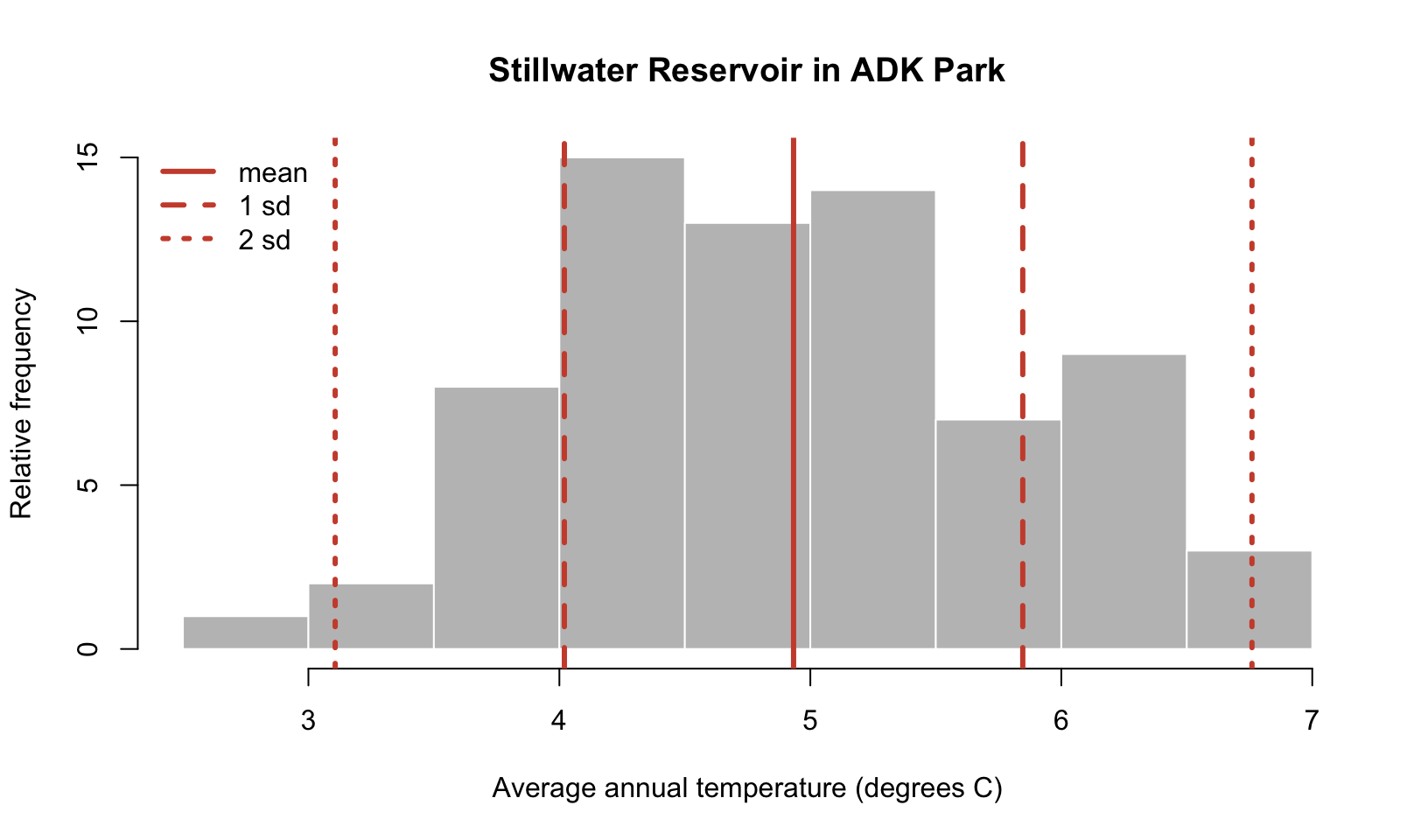 Stillwater Reservoir in ADK Park

mean
1 sd
2 sd

Relative frequency

0
5
10
15

3
4
5
6
7

Average annual temperature (degrees C)